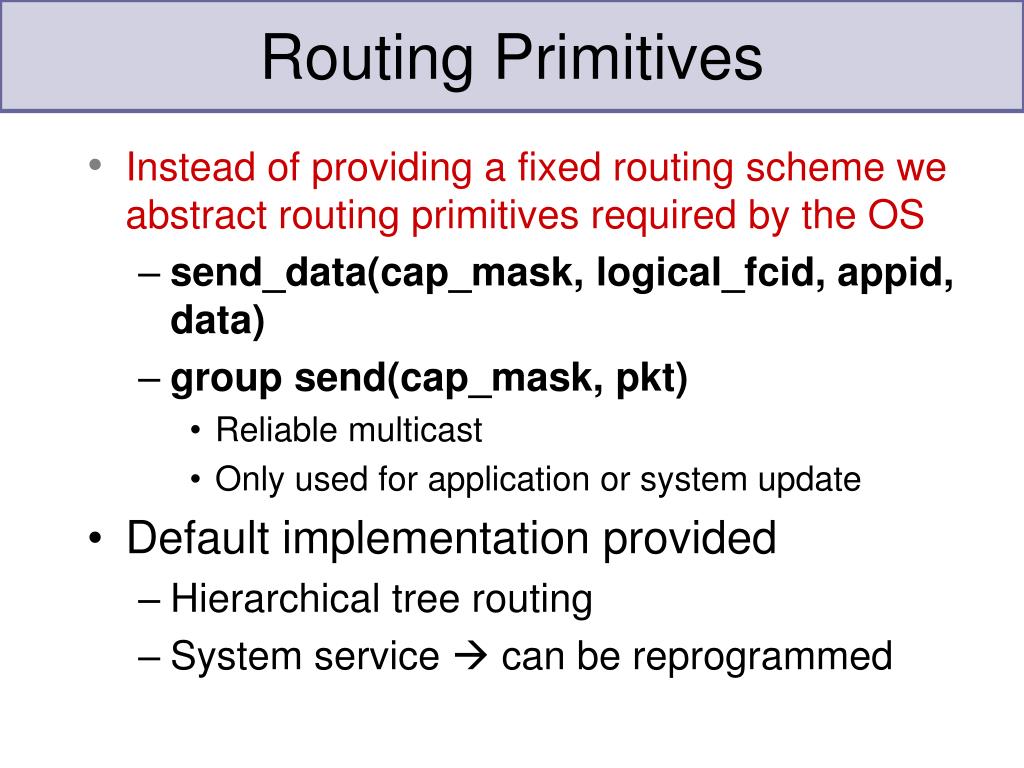 Routing Primitives

• Instead of providing a fixed routing scheme we abstract routing primitives required by the OS
– send_data(cap_mask, logical_fcid, appid, data)
– group send(cap_mask, pkt)
• Reliable multicast
• Only used for application or system update
• Default implementation provided
– Hierarchical tree routing
– System service → can be reprogrammed